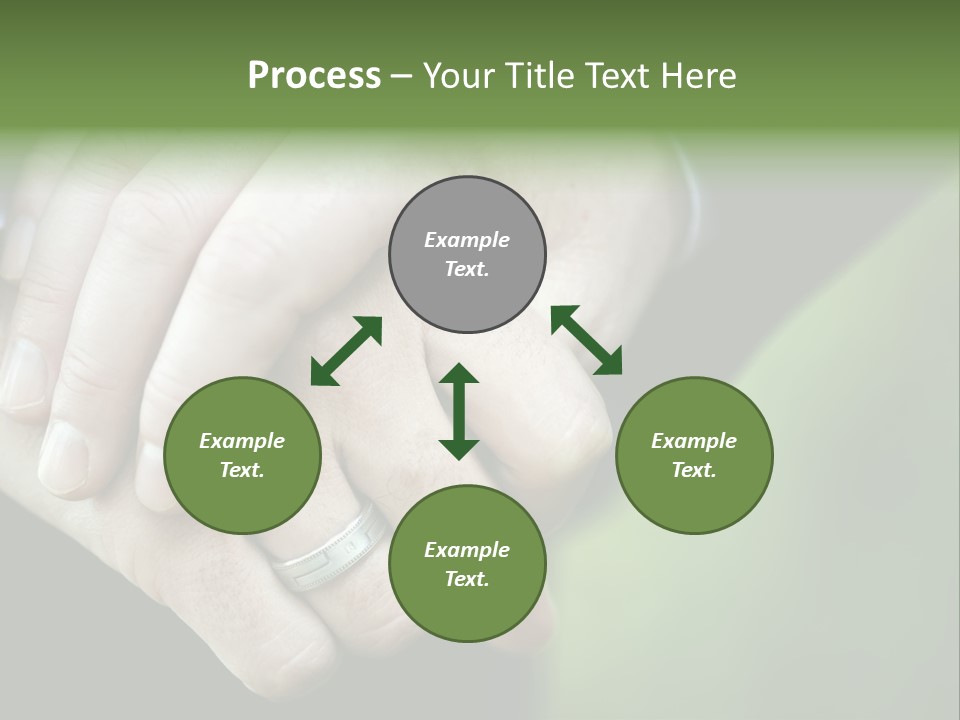 Process – Your Title Text Here

Example Text.

Example Text.

Example Text.

Example Text.